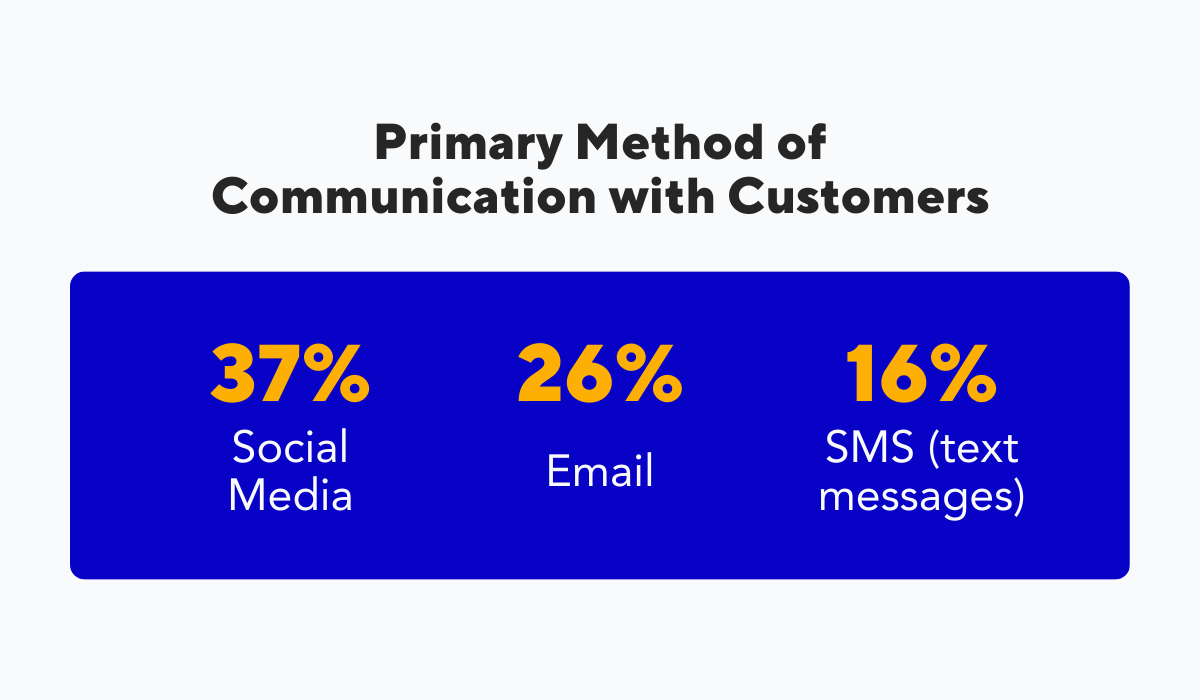 Primary Method of Communication with Customers

37%
Social Media

26%
Email

16%
SMS (text messages)